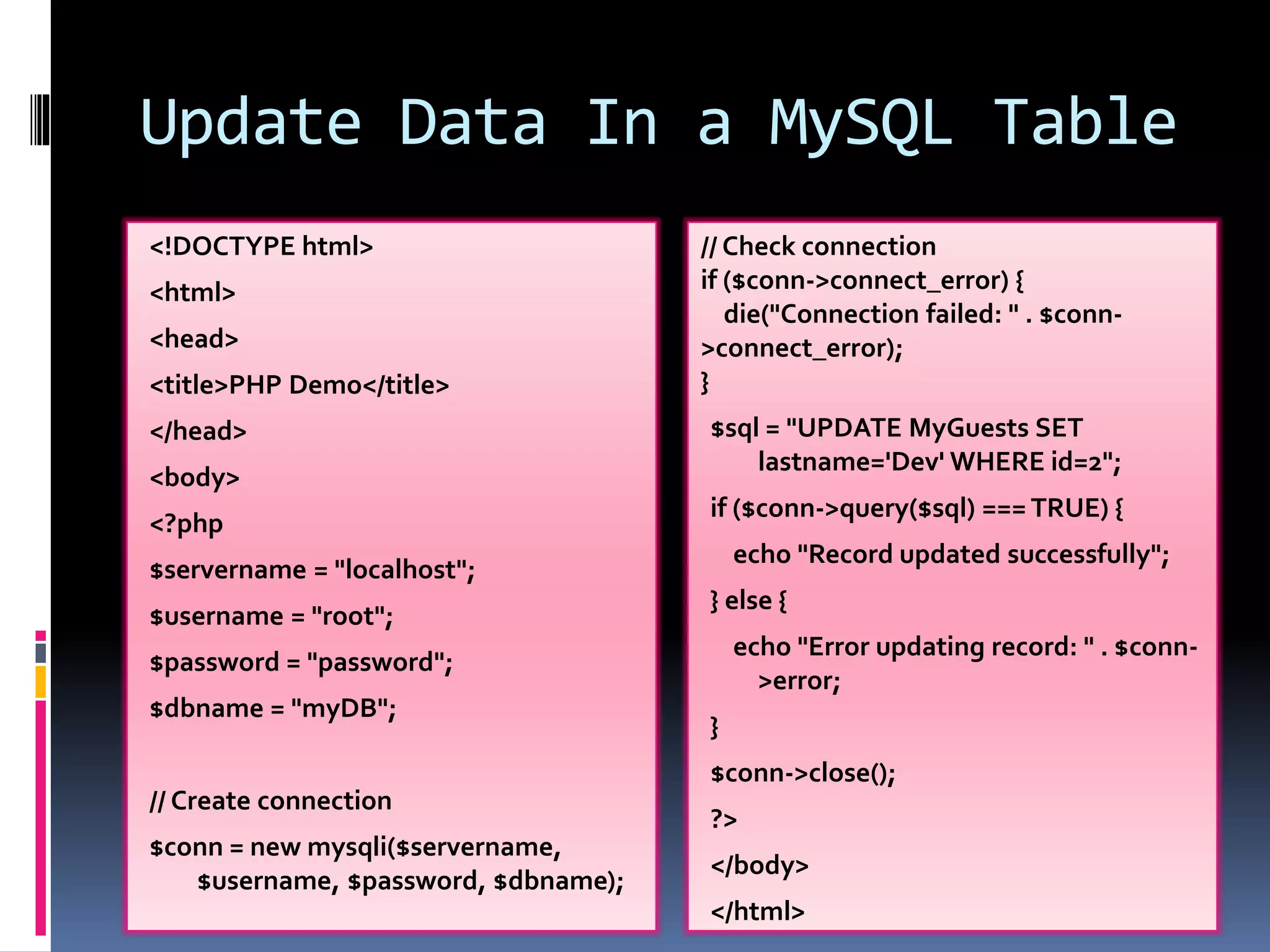 Update Data In a MySQL Table

<!DOCTYPE html>

<html>

<head>

<title>PHP Demo</title>

</head>

<body>

<?php

$servername = "localhost";

$username = "root";

$password = "password";

$dbname = "myDB";

// Create connection

$conn = new mysqli($servername, $username, $password, $dbname);

// Check connection
if ($conn->connect_error) {
die("Connection failed: " . $conn->connect_error);
}

$sql = "UPDATE MyGuests SET lastname='Dev' WHERE id=2";

if ($conn->query($sql) === TRUE) {

echo "Record updated successfully";

} else {

echo "Error updating record: " . $conn->error;

}

$conn->close();

?>

</body>

</html>